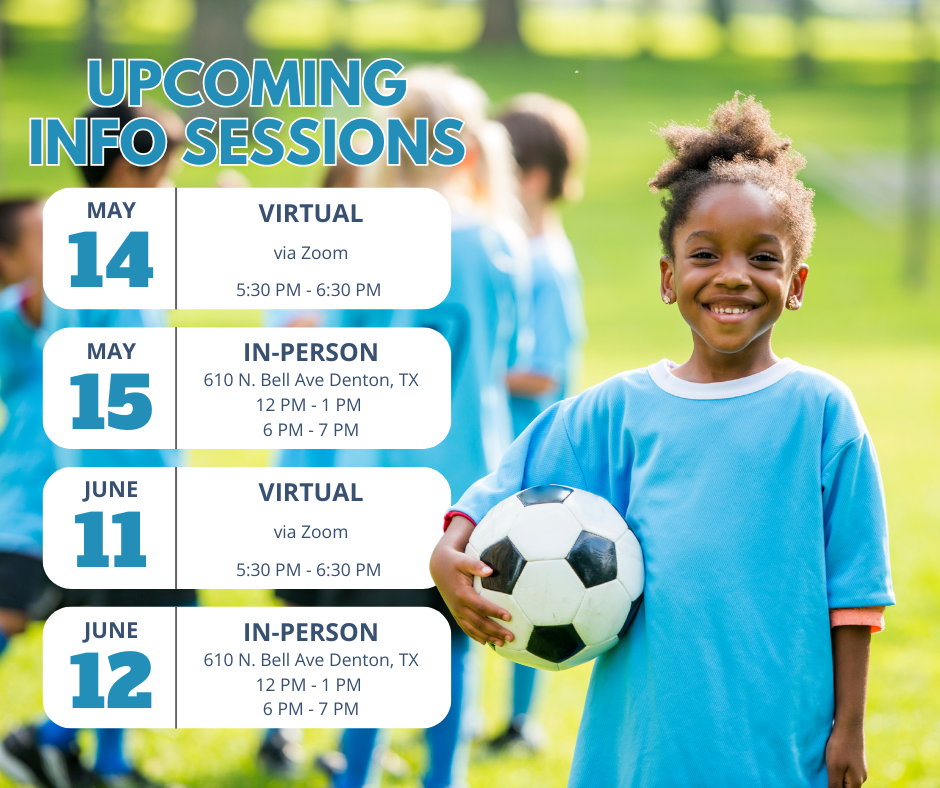 UPCOMING INFO SESSIONS

MAY
14
VIRTUAL
via Zoom
5:30 PM - 6:30 PM

MAY
15
IN-PERSON
610 N. Bell Ave Denton, TX
12 PM - 1 PM
6 PM - 7 PM

JUNE
11
VIRTUAL
via Zoom
5:30 PM - 6:30 PM

JUNE
12
IN-PERSON
610 N. Bell Ave Denton, TX
12 PM - 1 PM
6 PM - 7 PM